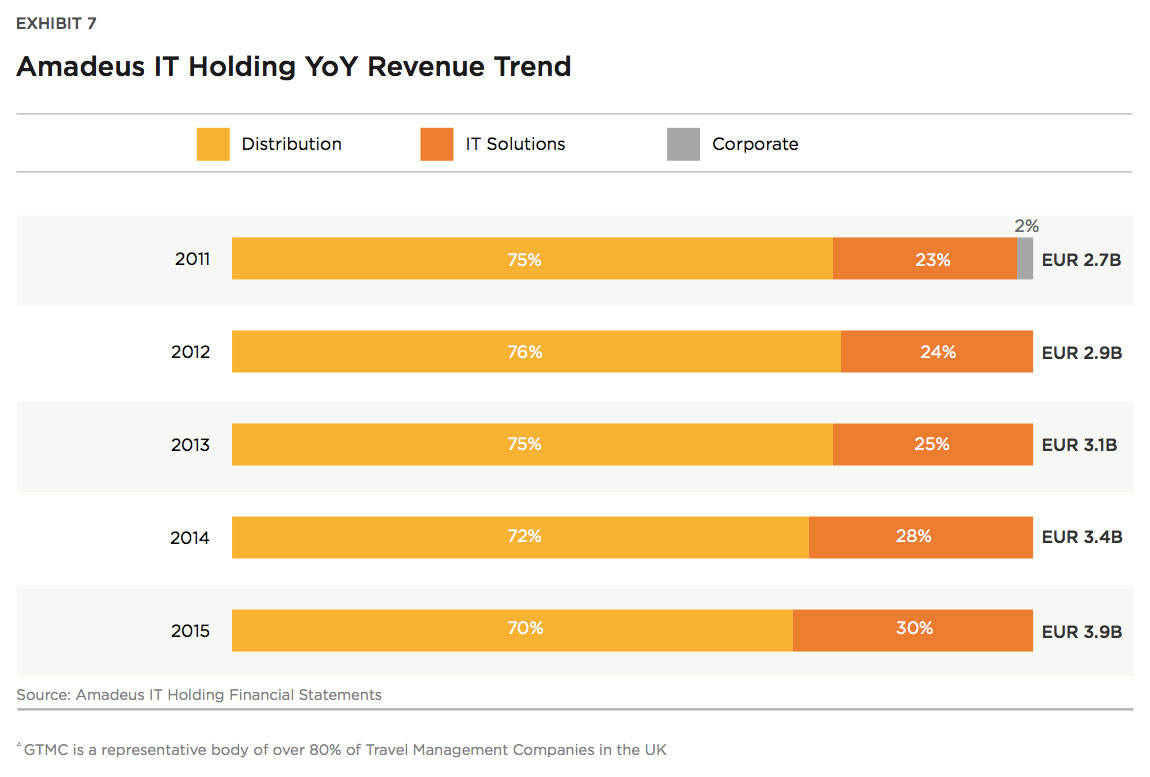 EXHIBIT 7

Amadeus IT Holding YoY Revenue Trend

Distribution IT Solutions Corporate

2011 75% 23% 2% EUR 2.7B

2012 76% 24% EUR 2.9B

2013 75% 25% EUR 3.1B

2014 72% 28% EUR 3.4B

2015 70% 30% EUR 3.9B

Source: Amadeus IT Holding Financial Statements

$^4$ GTMC is a representative body of over 80% of Travel Management Companies in the UK